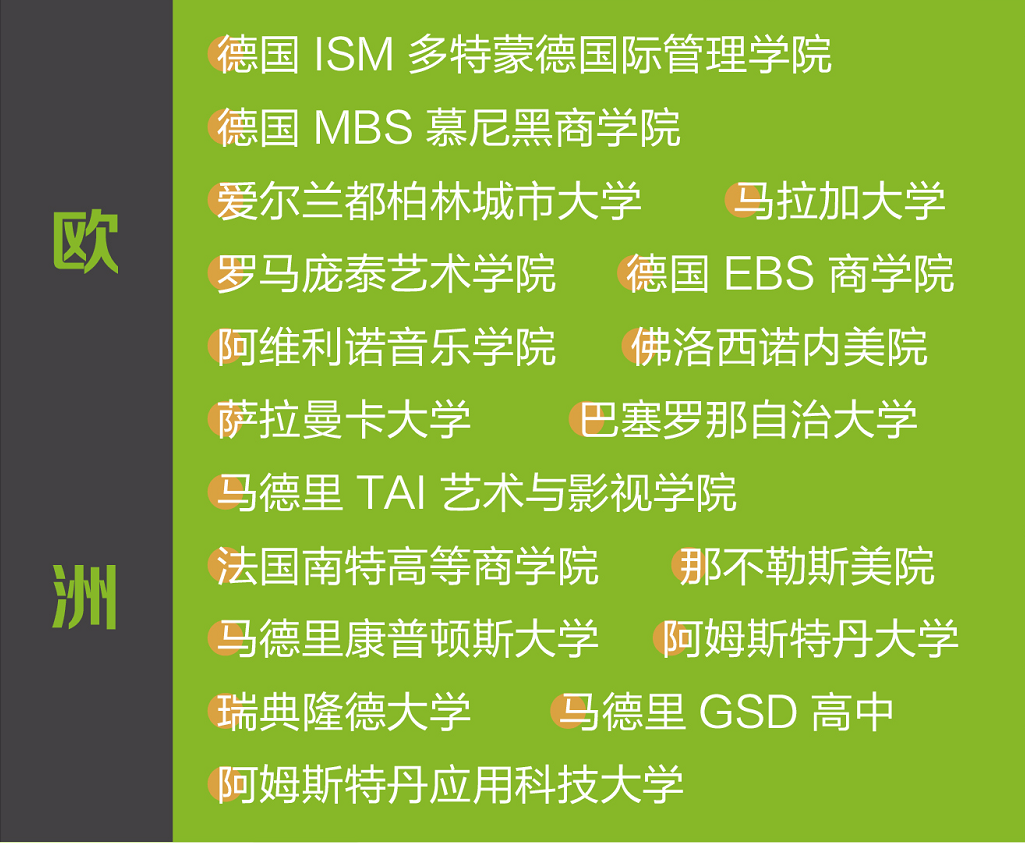 欧

洲

德国 ISM 多特蒙德国际管理学院
德国 MBS 慕尼黑商学院
爱尔兰都柏林城市大学 马拉加大学
罗马庞泰艺术学院 德国 EBS 商学院
阿维利诺音乐学院 佛洛西诺内美院
萨拉曼卡大学 巴塞罗那自治大学
马德里 TAI 艺术与影视学院
法国南特高等商学院 那不勒斯美院
马德里康普顿斯大学 阿姆斯特丹大学
瑞典隆德大学 马德里 GSD 高中
阿姆斯特丹应用科技大学